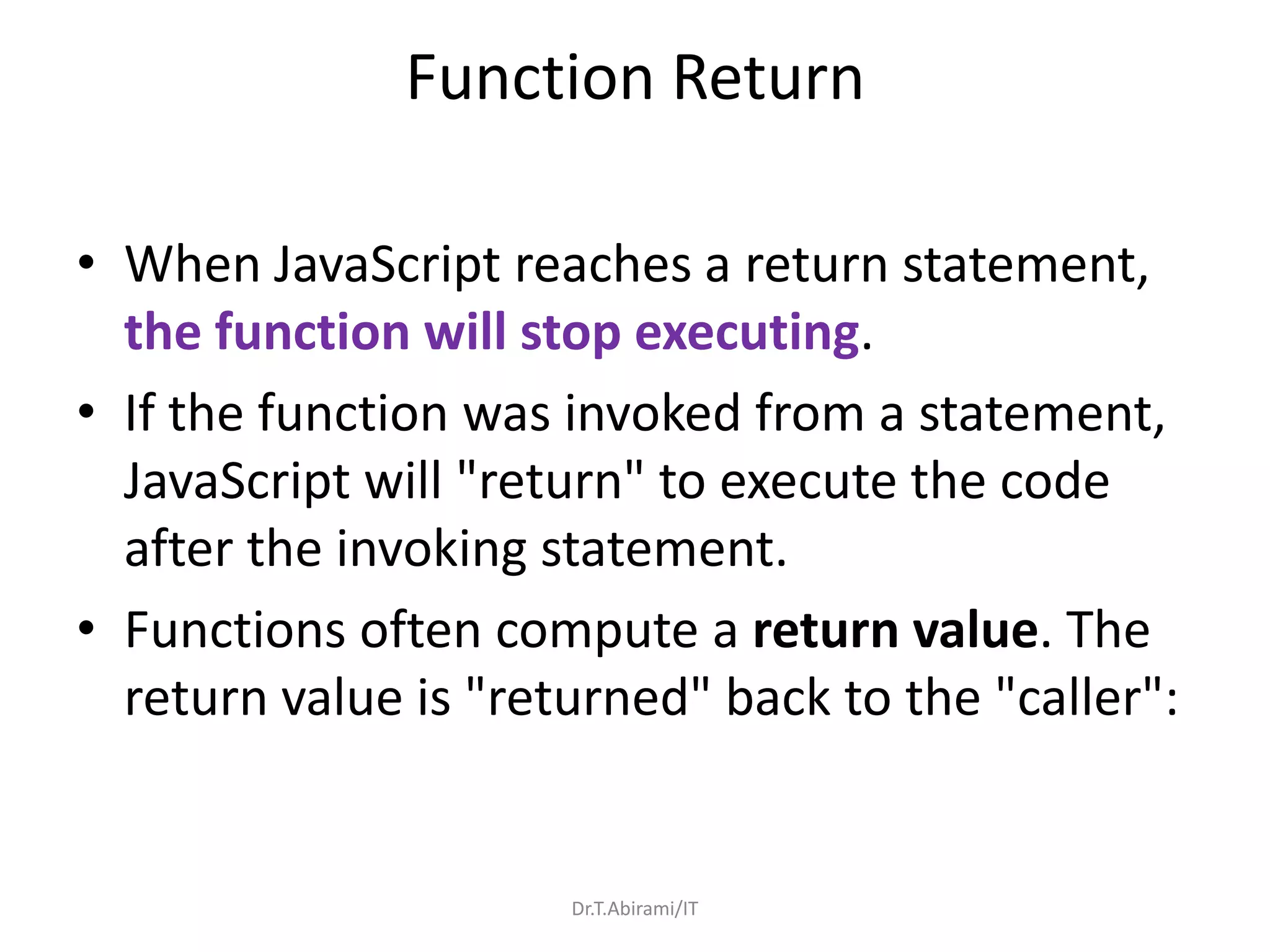 Function Return

• When JavaScript reaches a return statement, the function will stop executing.

• If the function was invoked from a statement, JavaScript will "return" to execute the code after the invoking statement.

• Functions often compute a return value. The return value is "returned" back to the "caller":

Dr.T.Abirami/IT